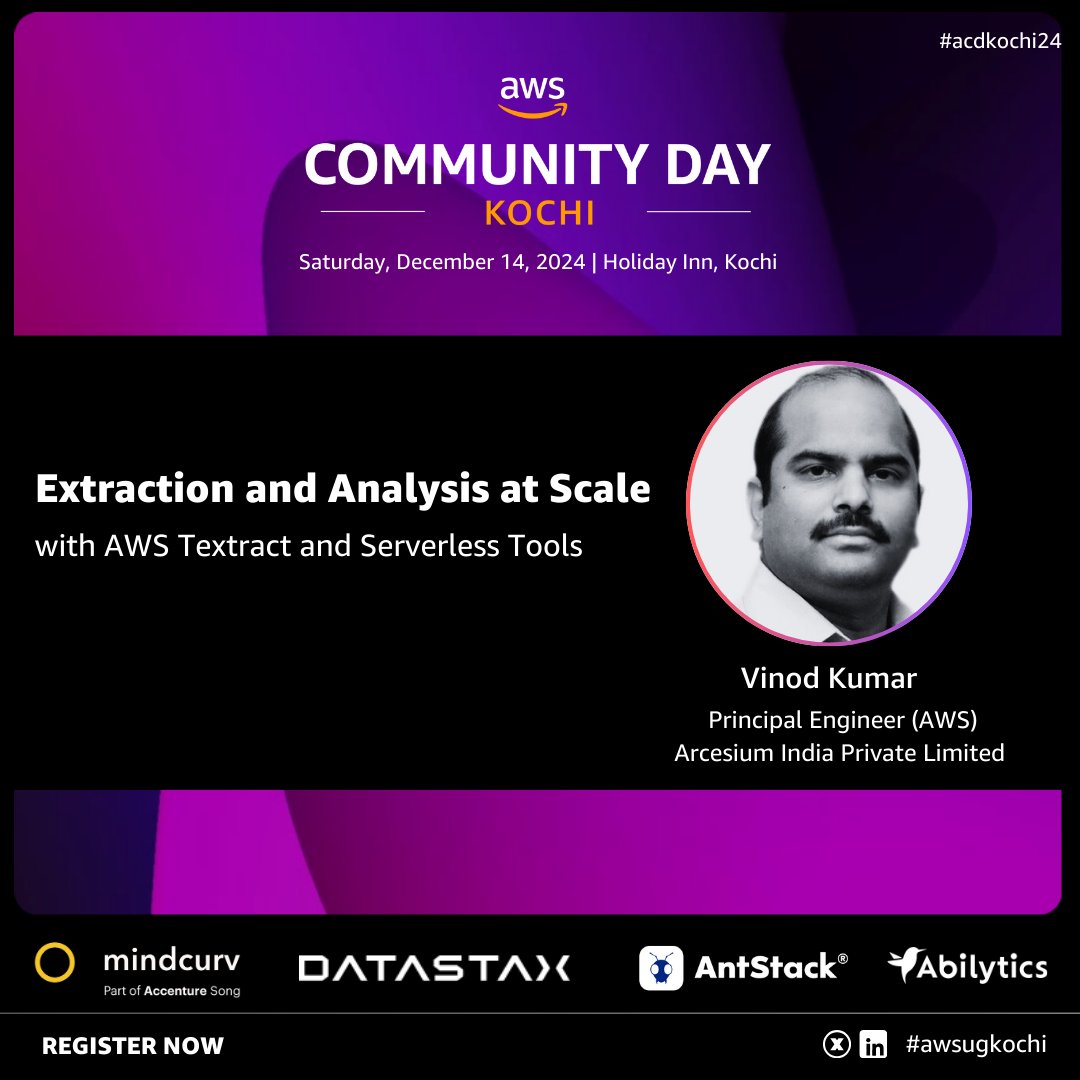 #acdkochi24

aws

COMMUNITY DAY

KOCHI

Saturday, December 14, 2024 | Holiday Inn, Kochi

Extraction and Analysis at Scale

with AWS Textract and Serverless Tools

Vinod Kumar

Principal Engineer (AWS)
Arcesium India Private Limited

mindcurv
Part of Accenture Song

DATASTAX

AntStack®

Abilytics

REGISTER NOW

#awsugkochi